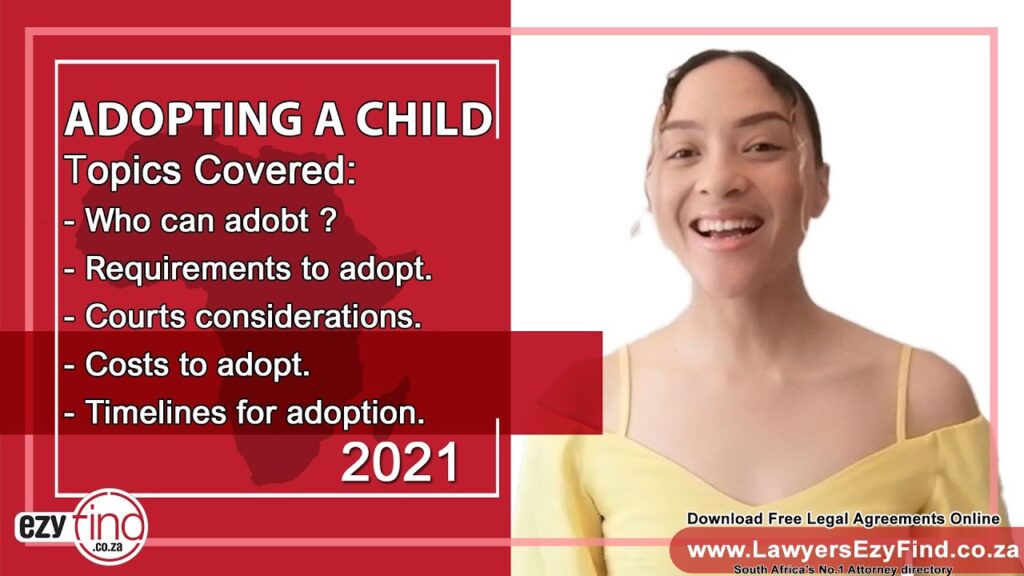 ADOPTING A CHILD
Topics Covered:
- Who can adobt ?
- Requirements to adopt.
- Courts considerations.
- Costs to adopt.
- Timelines for adoption.

2021

ezy find .co.za

Download Free Legal Agreements Online
www.LawyersEzyFind.co.za
South Africa's No.1 Attorney directory